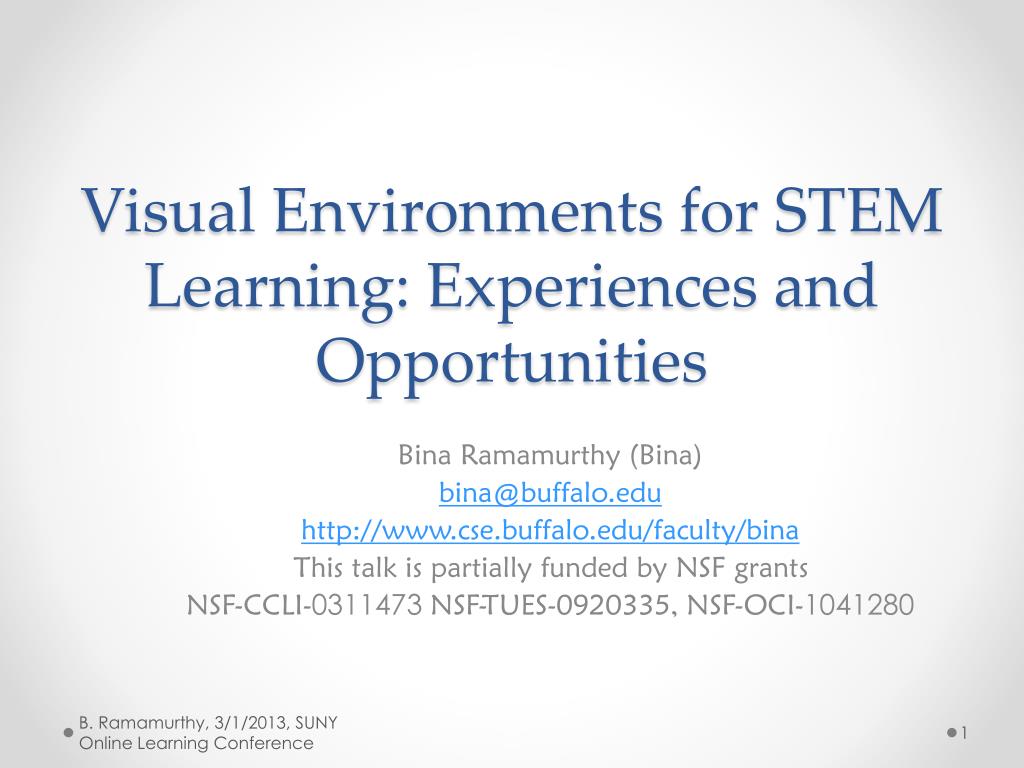 Visual Environments for STEM Learning: Experiences and Opportunities

Bina Ramamurthy (Bina)
bina@buffalo.edu
http://www.cse.buffalo.edu/faculty/bina
This talk is partially funded by NSF grants
NSF-CCLI-0311473 NSF-TUES-0920335, NSF-OCI-1041280

B. Ramamurthy, 3/1/2013, SUNY Online Learning Conference

1